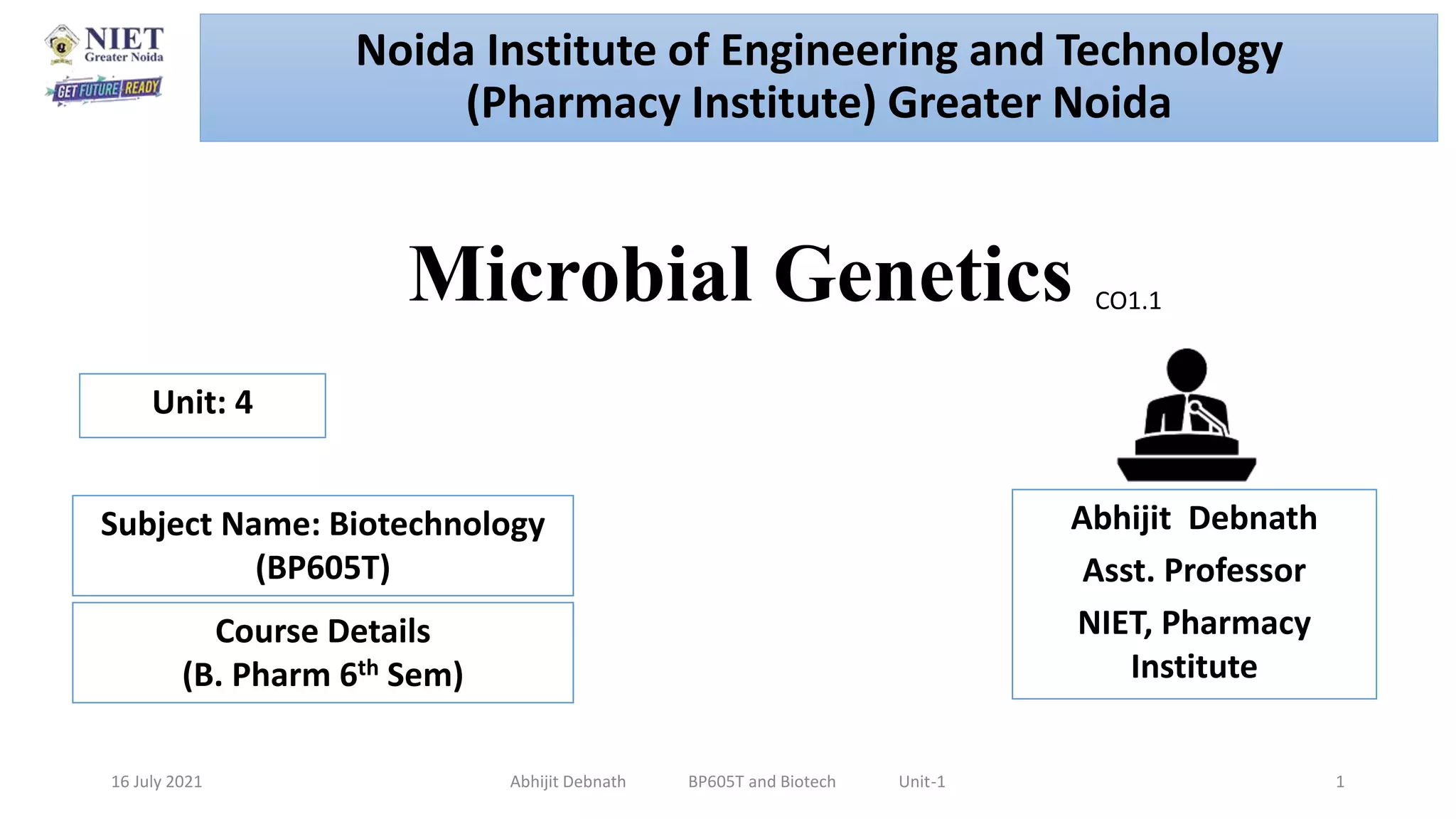 NIET
Greater Noida
GET FUTURE READY

Noida Institute of Engineering and Technology (Pharmacy Institute) Greater Noida

Microbial Genetics CO1.1

Unit: 4

Subject Name: Biotechnology (BP605T)

Course Details (B. Pharm 6$^{th}$ Sem)

Abhijit Debnath
Asst. Professor
NIET, Pharmacy Institute

16 July 2021 Abhijit Debnath BP605T and Biotech Unit-1 1